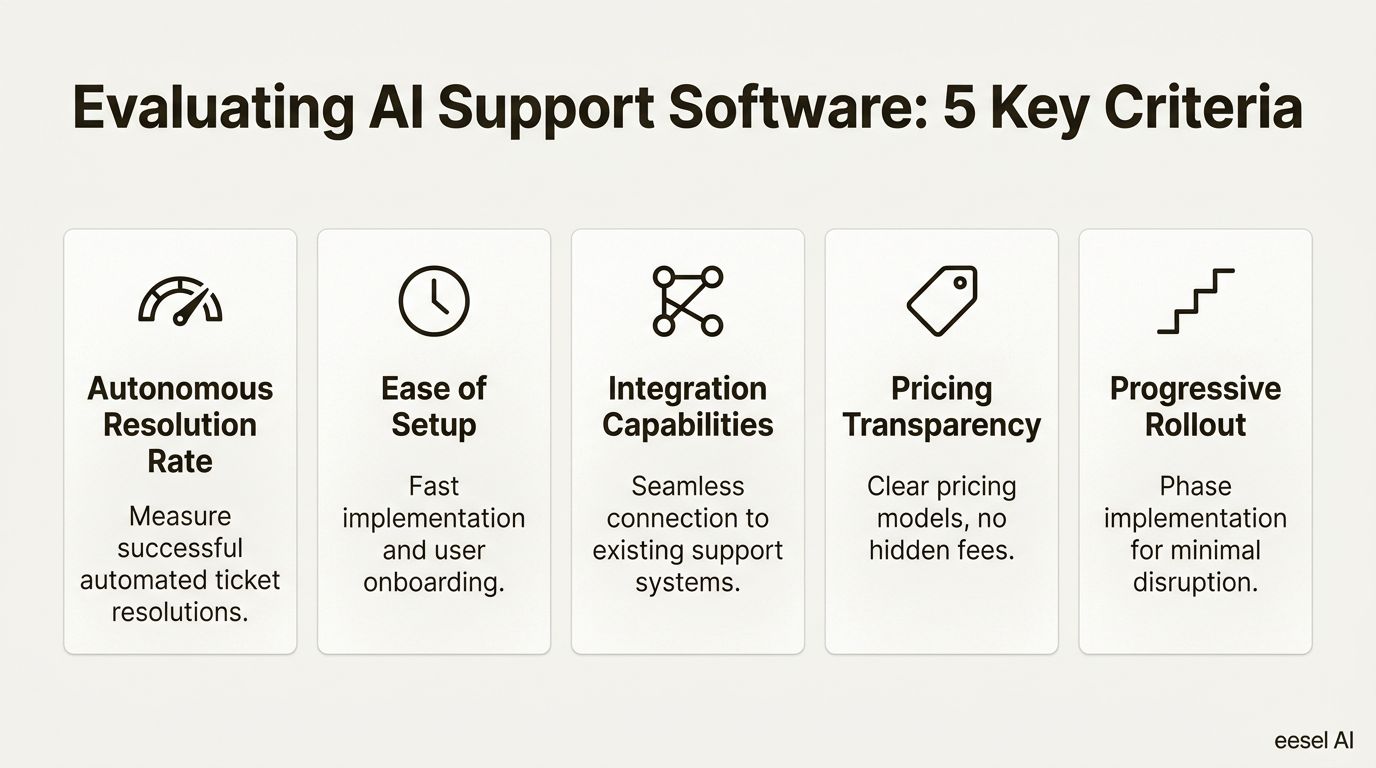 Evaluating AI Support Software: 5 Key Criteria

Autonomous Resolution Rate

Measure successful automated ticket resolutions.

Ease of Setup

Fast implementation and user onboarding.

Integration Capabilities

Seamless connection to existing support systems.

Pricing Transparency

Clear pricing models, no hidden fees.

Progressive Rollout

Phase implementation for minimal disruption.

eesel AI